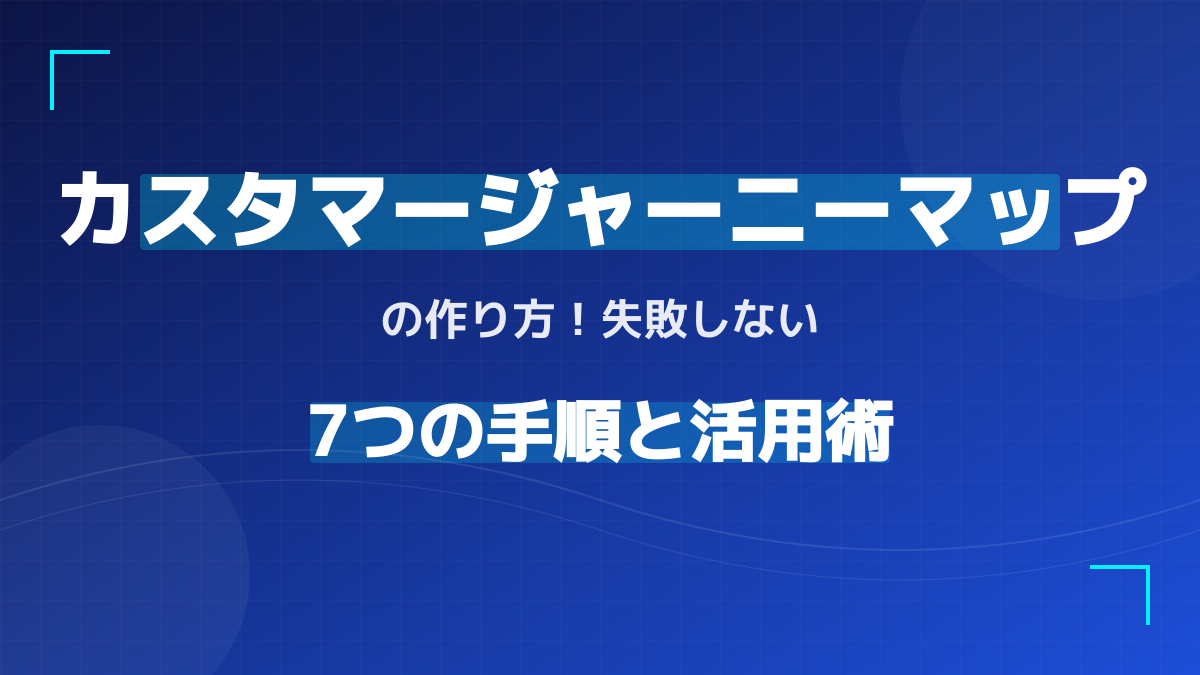 カスタマージャーニーマップ

の作り方！失敗しない

7つの手順と活用術